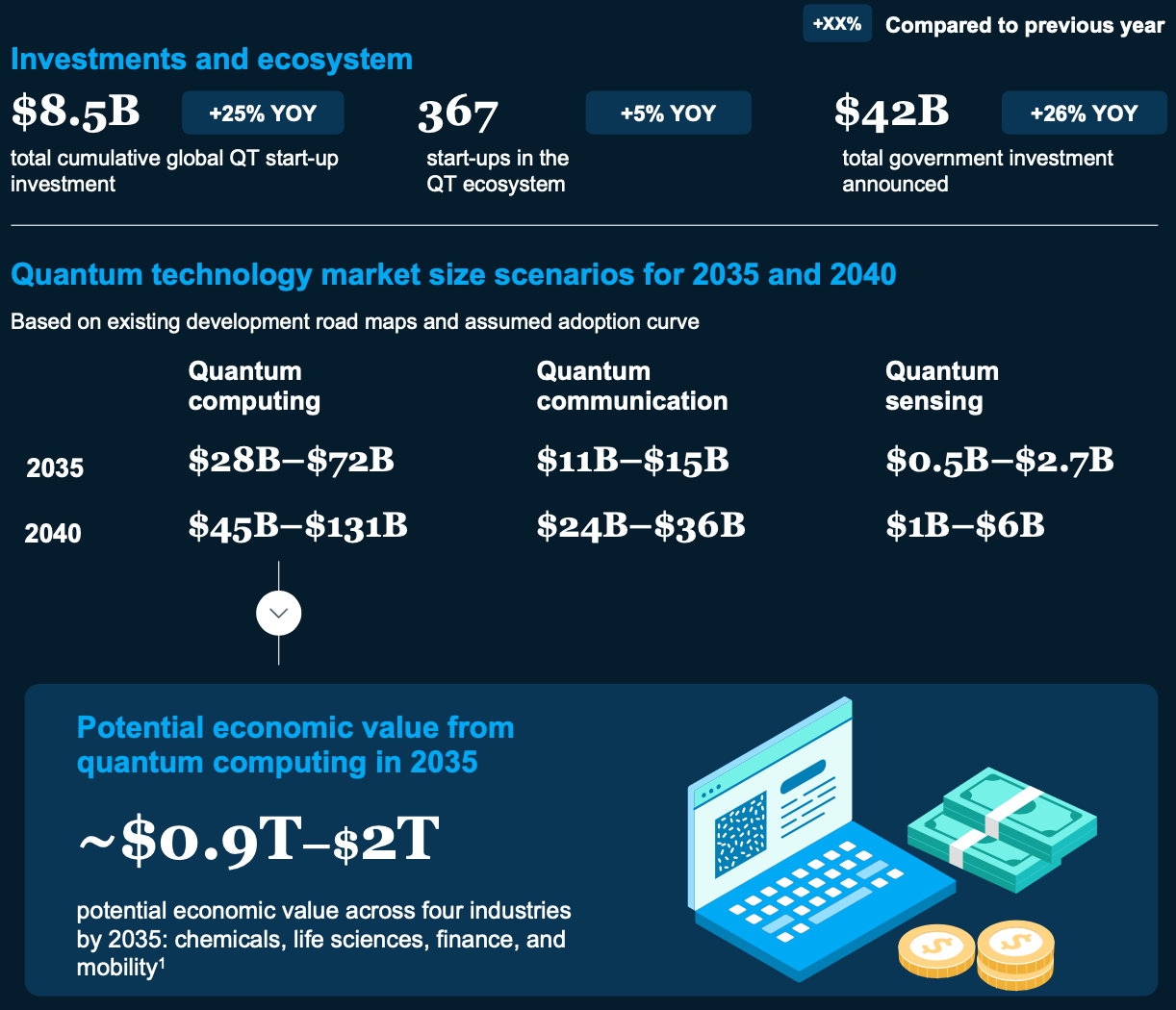 +XX% Compared to previous year

Investments and ecosystem

\$8.5B +25% YOY
total cumulative global QT start-up investment

367 +5% YOY
start-ups in the QT ecosystem

\$42B +26% YOY
total government investment announced

Quantum technology market size scenarios for 2035 and 2040

Based on existing development road maps and assumed adoption curve

| | Quantum computing | Quantum communication | Quantum sensing |
|---|---|---|---|
| 2035 | \$28B–\$72B | \$11B–\$15B | \$0.5B–\$2.7B |
| 2040 | \$45B–\$131B | \$24B–\$36B | \$1B–\$6B |

Potential economic value from quantum computing in 2035

~\$0.9T–\$2T

potential economic value across four industries by 2035: chemicals, life sciences, finance, and mobility$^1$